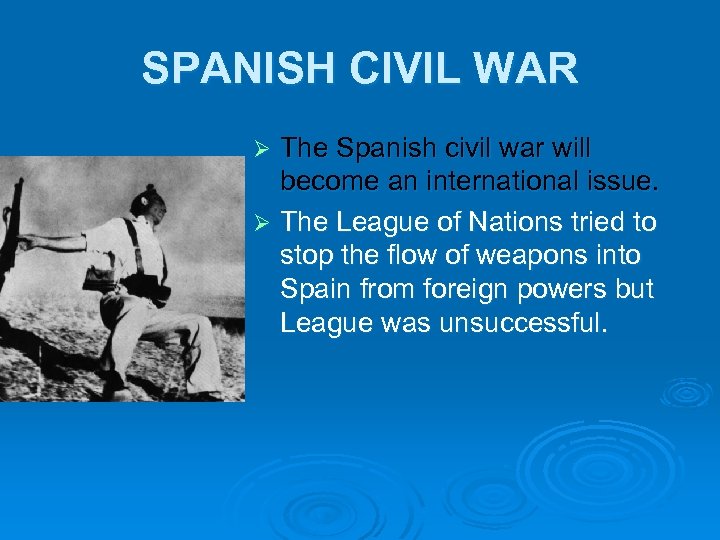 SPANISH CIVIL WAR

➢ The Spanish civil war will become an international issue.

➢ The League of Nations tried to stop the flow of weapons into Spain from foreign powers but League was unsuccessful.